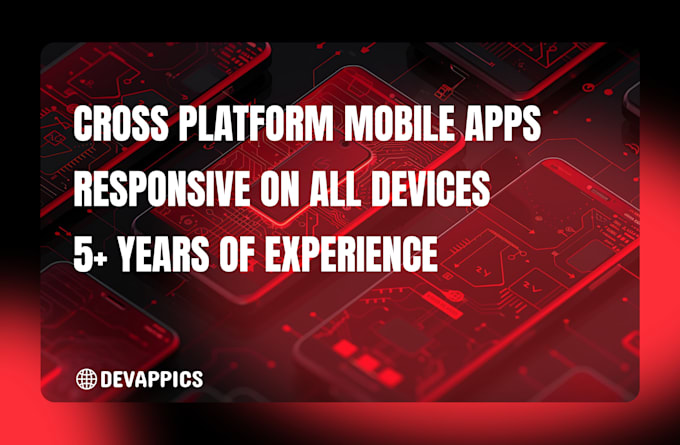 CROSS PLATFORM MOBILE APPS
RESPONSIVE ON ALL DEVICES
5+ YEARS OF EXPERIENCE

DEVAPPICS